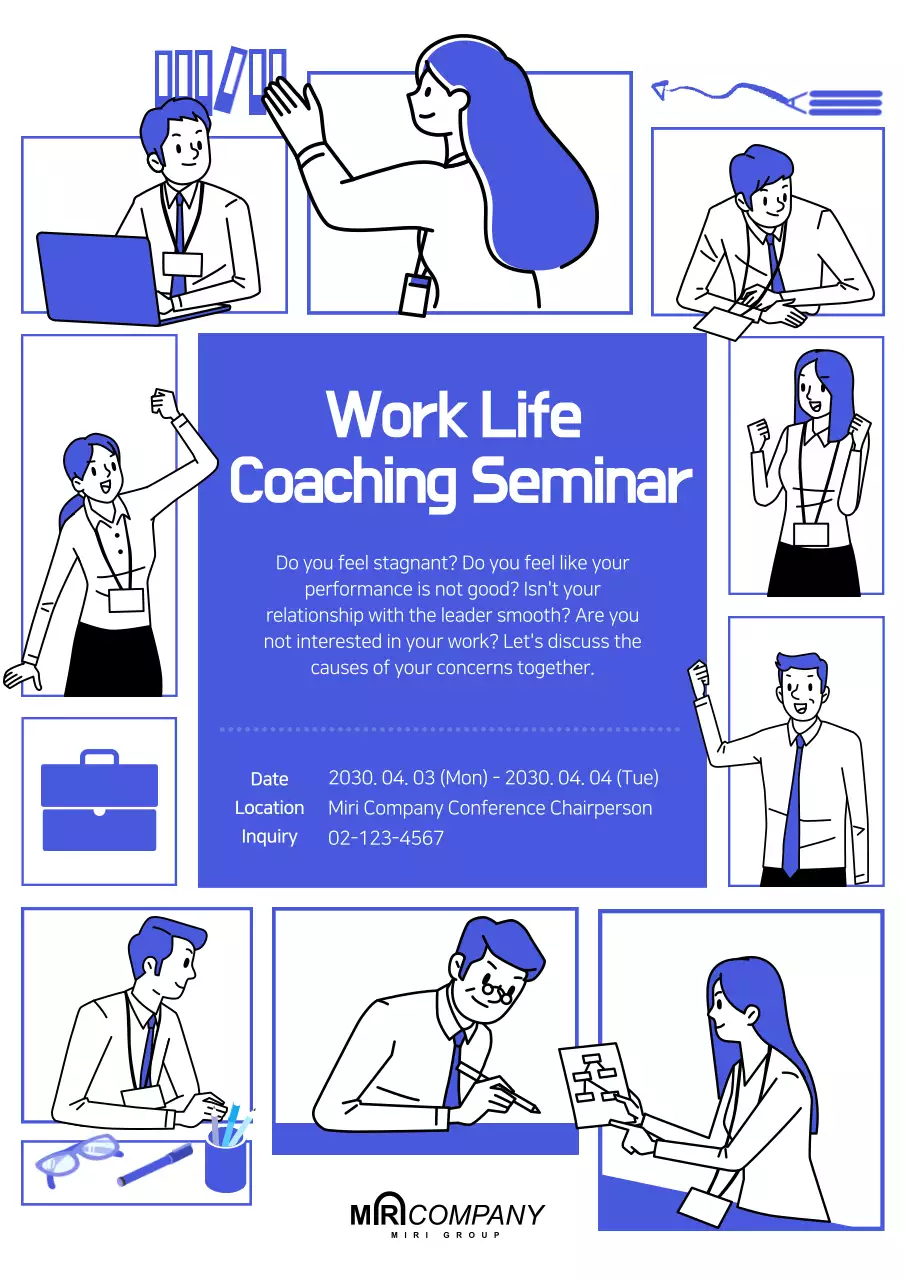 Work Life Coaching Seminar

Do you feel stagnant? Do you feel like your performance is not good? Isn't your relationship with the leader smooth? Are you not interested in your work? Let's discuss the causes of your concerns together.

Date 2030. 04. 03 (Mon) - 2030. 04. 04 (Tue)
Location Miri Company Conference Chairperson
Inquiry 02-123-4567

MIRI COMPANY
MIRI GROUP